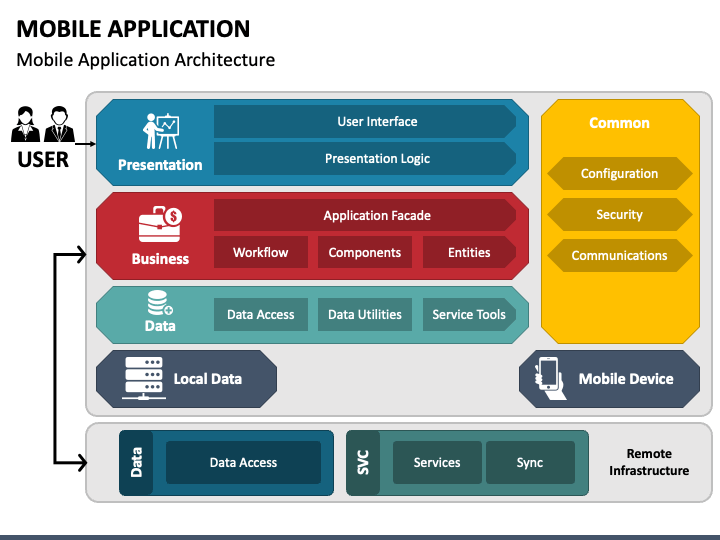 MOBILE APPLICATION
Mobile Application Architecture

USER

Presentation
User Interface
Presentation Logic

Business
Application Facade
Workflow
Components
Entities

Data
Data Access
Data Utilities
Service Tools

Local Data

Common
Configuration
Security
Communications

Mobile Device

Data
Data Access

SVC
Services
Sync

Remote Infrastructure